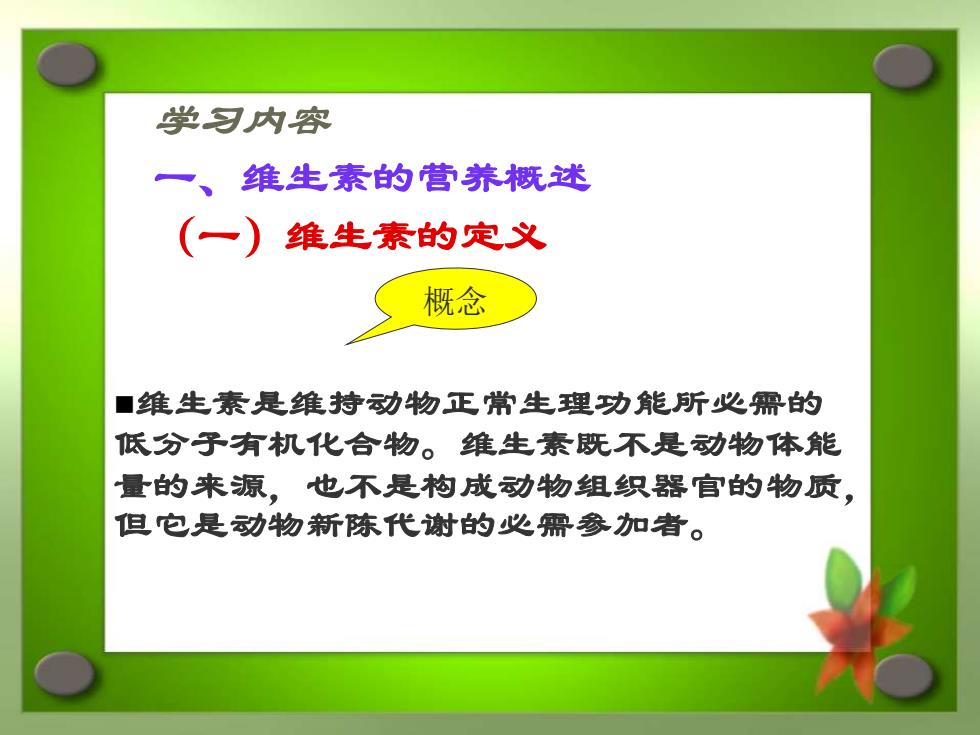 学习内容

一、维生素的营养概述

（一）维生素的定义

概念

■维生素是维持动物正常生理功能所必需的低分子有机化合物。维生素既不是动物体能量的来源，也不是构成动物组织器官的物质，但它是动物新陈代谢的必需参加者。